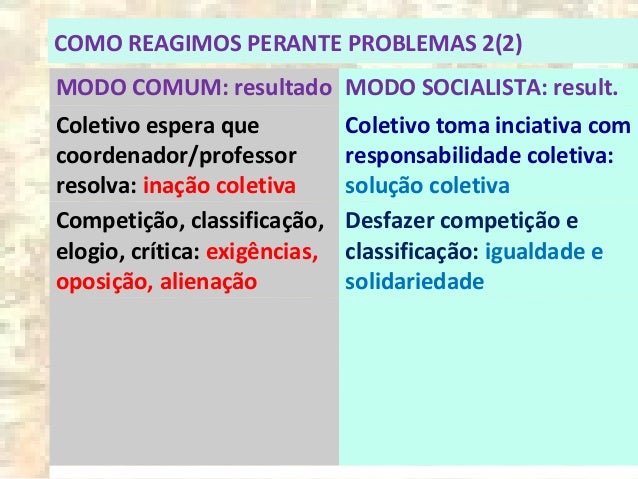 COMO REAGIMOS PERANTE PROBLEMAS 2(2)

| MODO COMUM: resultado | MODO SOCIALISTA: result. |
|---|---|
| Coletivo espera que coordenador/professor resolva: inação coletiva | Coletivo toma inciativa com responsabilidade coletiva: solução coletiva |
| Competição, classificação, elogio, crítica: exigências, oposição, alienação | Desfazer competição e classificação: igualdade e solidariedade |